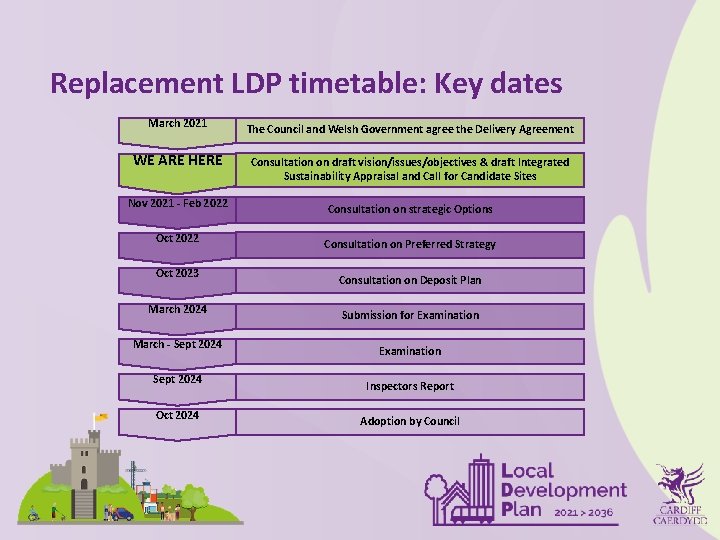 Replacement LDP timetable: Key dates

| | |
|---|---|
| March 2021 | The Council and Welsh Government agree the Delivery Agreement |
| WE ARE HERE | Consultation on draft vision/issues/objectives & draft Integrated Sustainability Appraisal and Call for Candidate Sites |
| Nov 2021 - Feb 2022 | Consultation on strategic Options |
| Oct 2022 | Consultation on Preferred Strategy |
| Oct 2023 | Consultation on Deposit Plan |
| March 2024 | Submission for Examination |
| March - Sept 2024 | Examination |
| Sept 2024 | Inspectors Report |
| Oct 2024 | Adoption by Council |

Local Development Plan 2021 > 2036

CARDIFF CAERDYDD